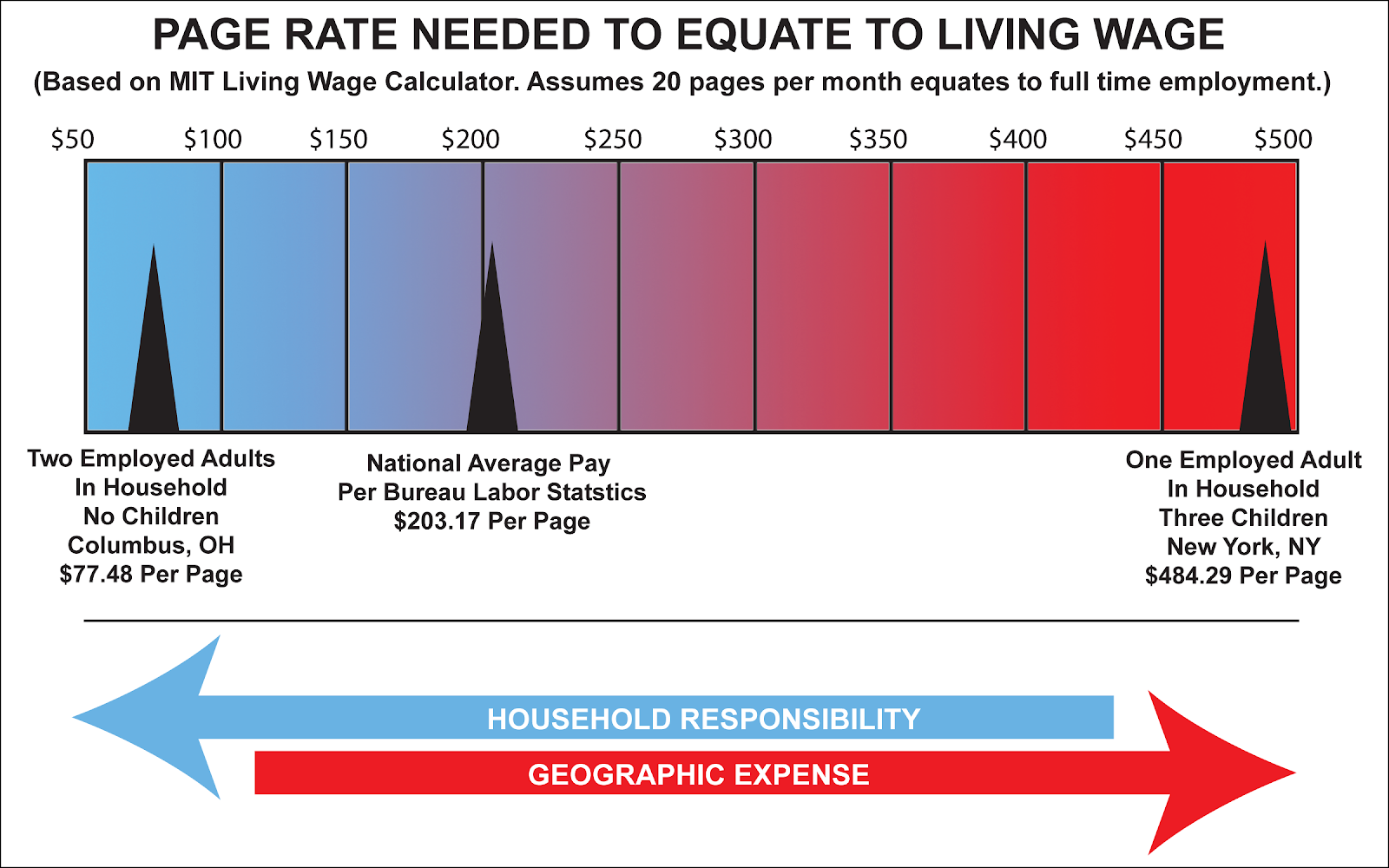 PAGE RATE NEEDED TO EQUATE TO LIVING WAGE

(Based on MIT Living Wage Calculator. Assumes 20 pages per month equates to full time employment.)

\$50 \$100 \$150 \$200 \$250 \$300 \$350 \$400 \$450 \$500

Two Employed Adults In Household No Children Columbus, OH \$77.48 Per Page

National Average Pay Per Bureau Labor Statstics \$203.17 Per Page

One Employed Adult In Household Three Children New York, NY \$484.29 Per Page

HOUSEHOLD RESPONSIBILITY

GEOGRAPHIC EXPENSE